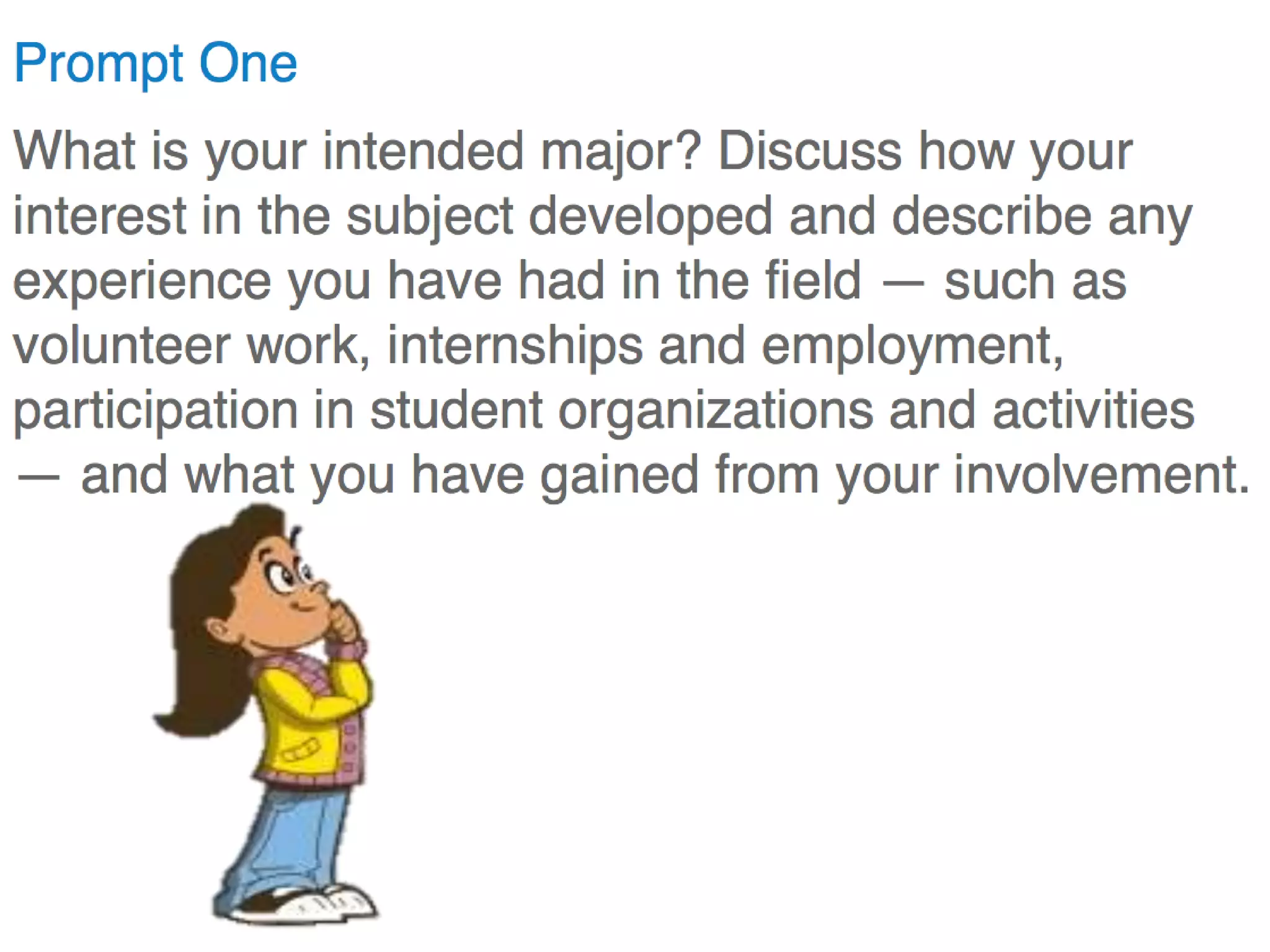 Prompt One

What is your intended major? Discuss how your interest in the subject developed and describe any experience you have had in the field — such as volunteer work, internships and employment, participation in student organizations and activities — and what you have gained from your involvement.